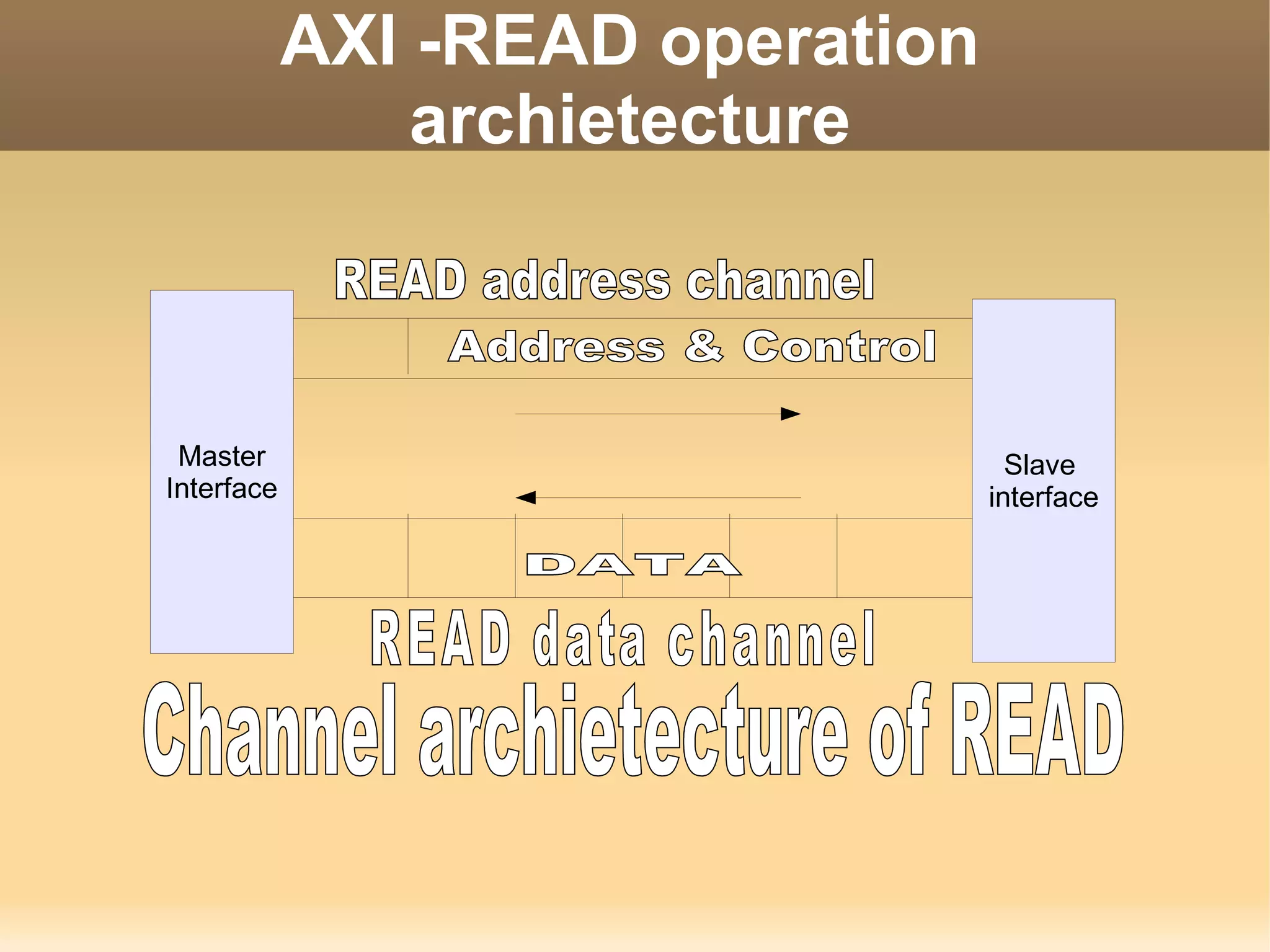 AXI -READ operation archietecture

READ address channel

Address & Control

Master Interface

Slave interface

DATA

READ data channel

Channel archietecture of READ